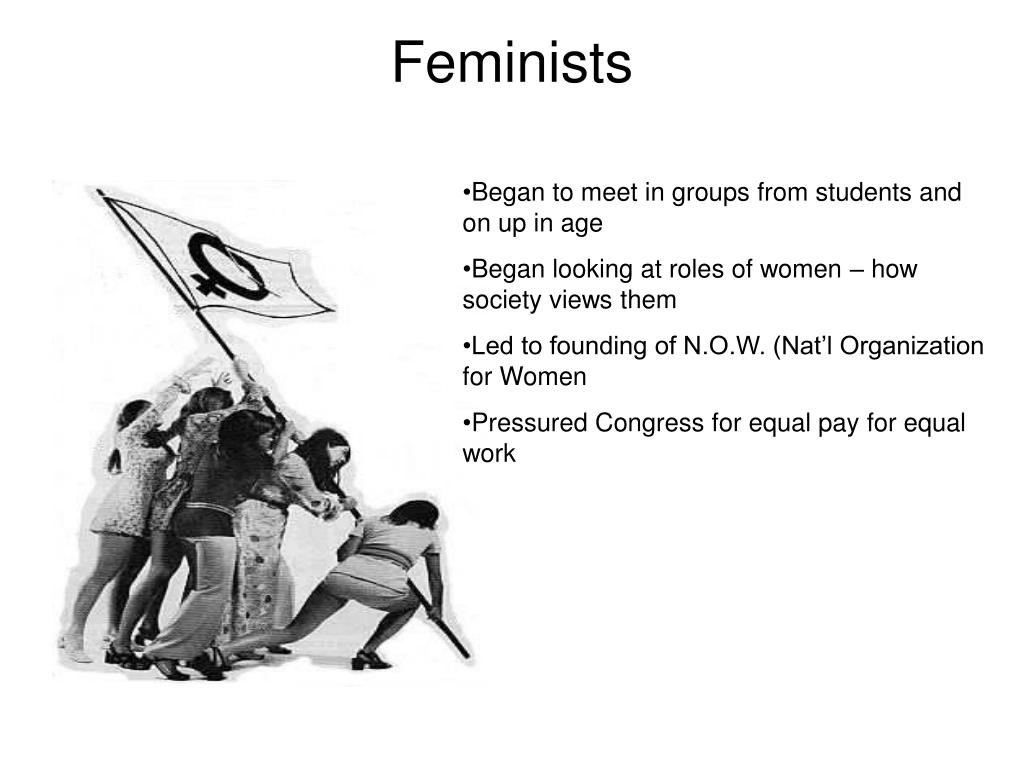 Feminists

•Began to meet in groups from students and on up in age

•Began looking at roles of women – how society views them

•Led to founding of N.O.W. (Nat’l Organization for Women

•Pressured Congress for equal pay for equal work